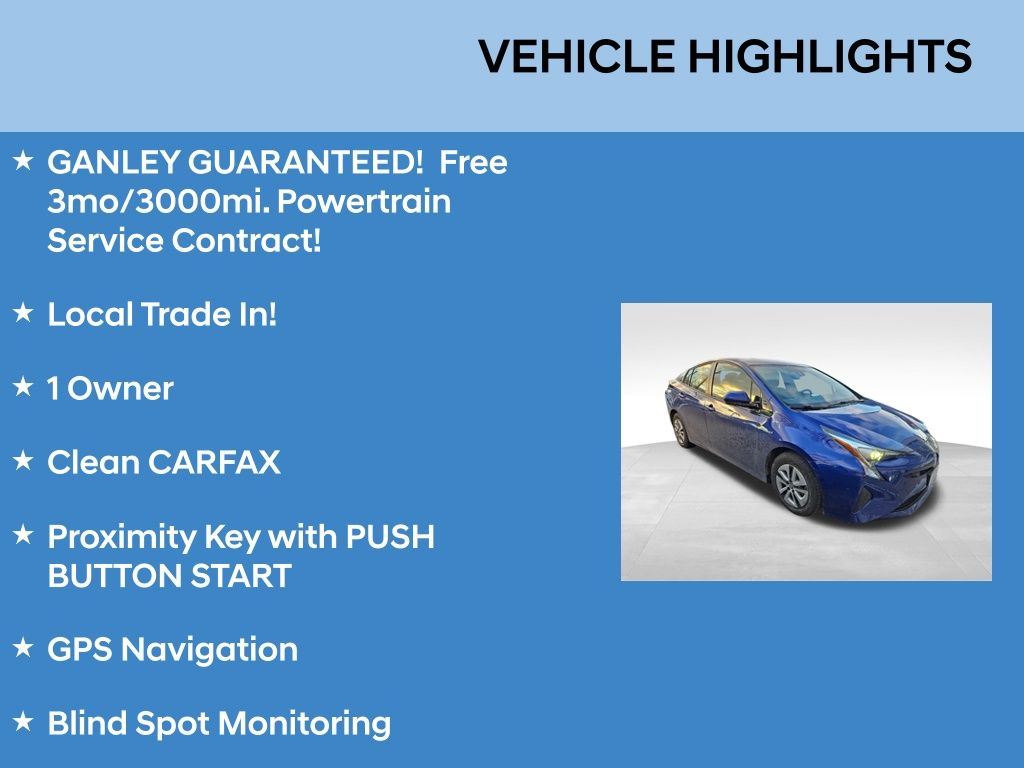 VEHICLE HIGHLIGHTS

★ GANLEY GUARANTEED! Free 3mo/3000mi. Powertrain Service Contract!

★ Local Trade In!

★ 1 Owner

★ Clean CARFAX

★ Proximity Key with PUSH BUTTON START

★ GPS Navigation

★ Blind Spot Monitoring